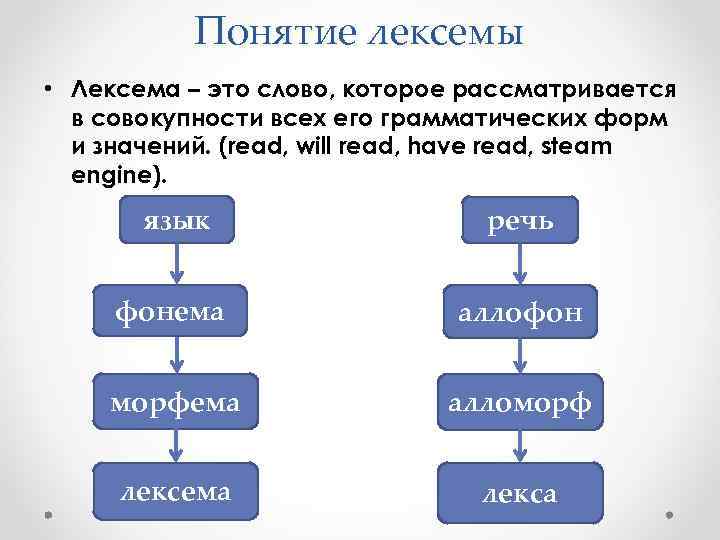 Понятие лексемы

• Лексема – это слово, которое рассматривается в совокупности всех его грамматических форм и значений. (read, will read, have read, steam engine).

язык

фонема

морфема

лексема

речь

аллофон

алломорф

лекса